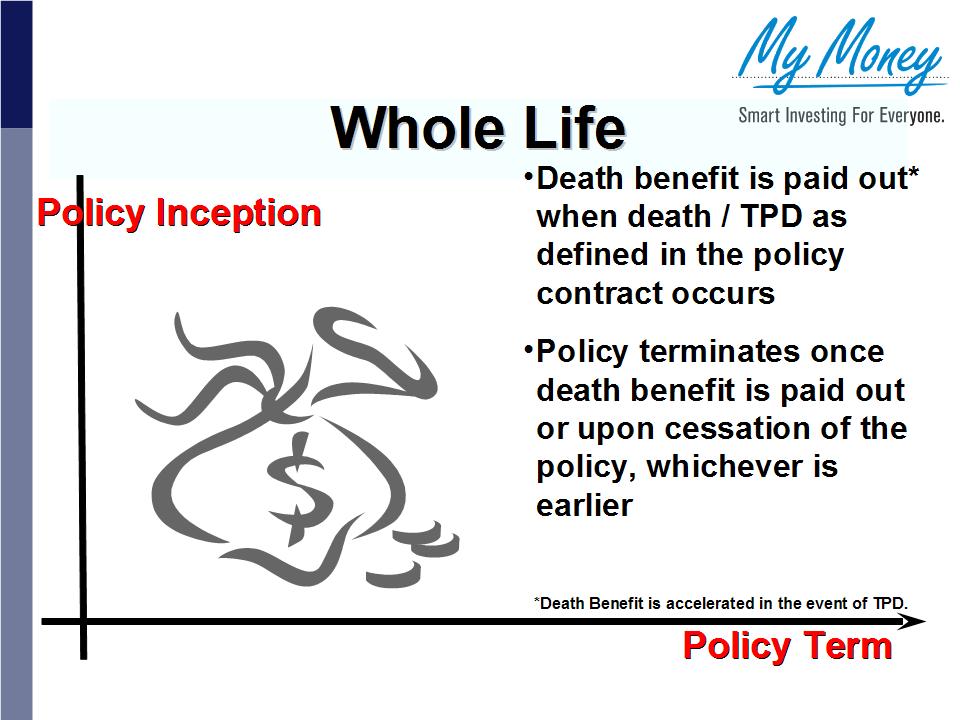 My Money
Smart Investing For Everyone.

Whole Life

Policy Inception

•Death benefit is paid out* when death / TPD as defined in the policy contract occurs

•Policy terminates once death benefit is paid out or upon cessation of the policy, whichever is earlier

$

*Death Benefit is accelerated in the event of TPD.

Policy Term